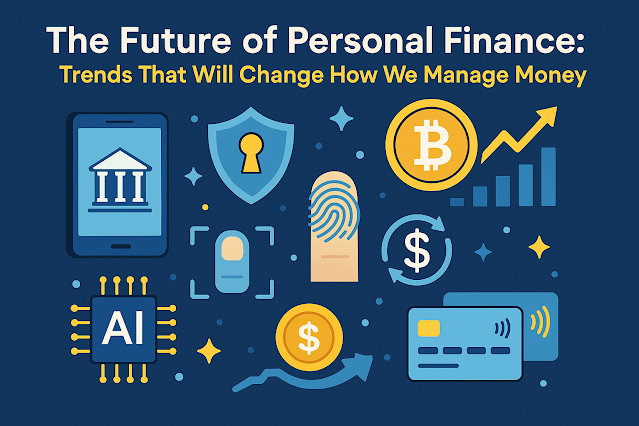 The Future of Personal Finance:
Trends That Will Change How We Manage Money

AI

$

$